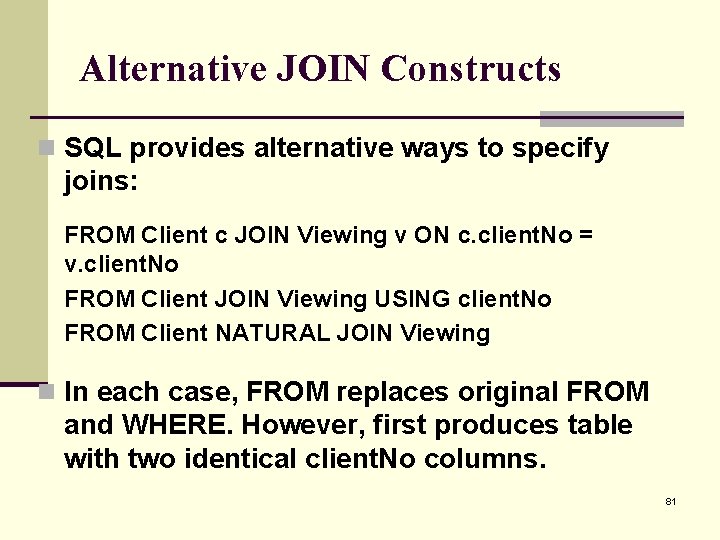 Alternative JOIN Constructs

SQL provides alternative ways to specify joins:

FROM Client c JOIN Viewing v ON c.clientNo = v.clientNo
FROM Client JOIN Viewing USING clientNo
FROM Client NATURAL JOIN Viewing

In each case, FROM replaces original FROM and WHERE. However, first produces table with two identical clientNo columns.

81